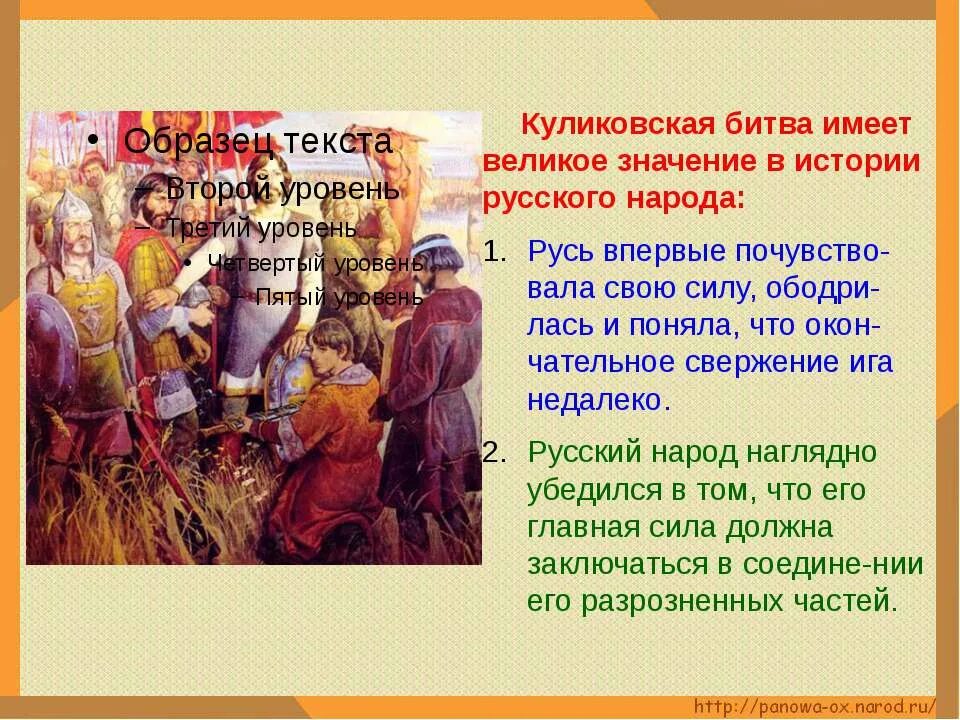 • Образец текста
– Второй уровень
– Третий уровень
• Четвертый уровень
– Пятый уровень

Куликовская битва имеет великое значение в истории русского народа:

1. Русь впервые почувствовала свою силу, ободрилась и поняла, что окончательное свержение ига недалеко.

2. Русский народ наглядно убедился в том, что его главная сила должна заключаться в соедине-нии его разрозненных частей.

http://panowa-ox.narod.ru/